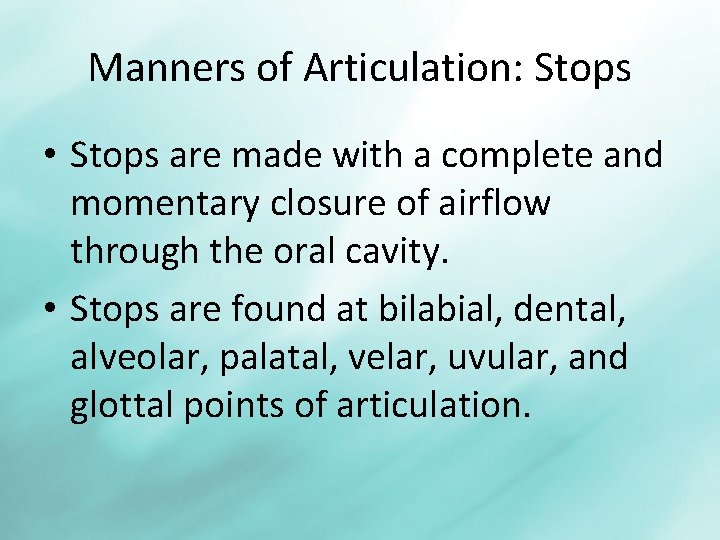 Manners of Articulation: Stops

• Stops are made with a complete and momentary closure of airflow through the oral cavity.

• Stops are found at bilabial, dental, alveolar, palatal, velar, uvular, and glottal points of articulation.